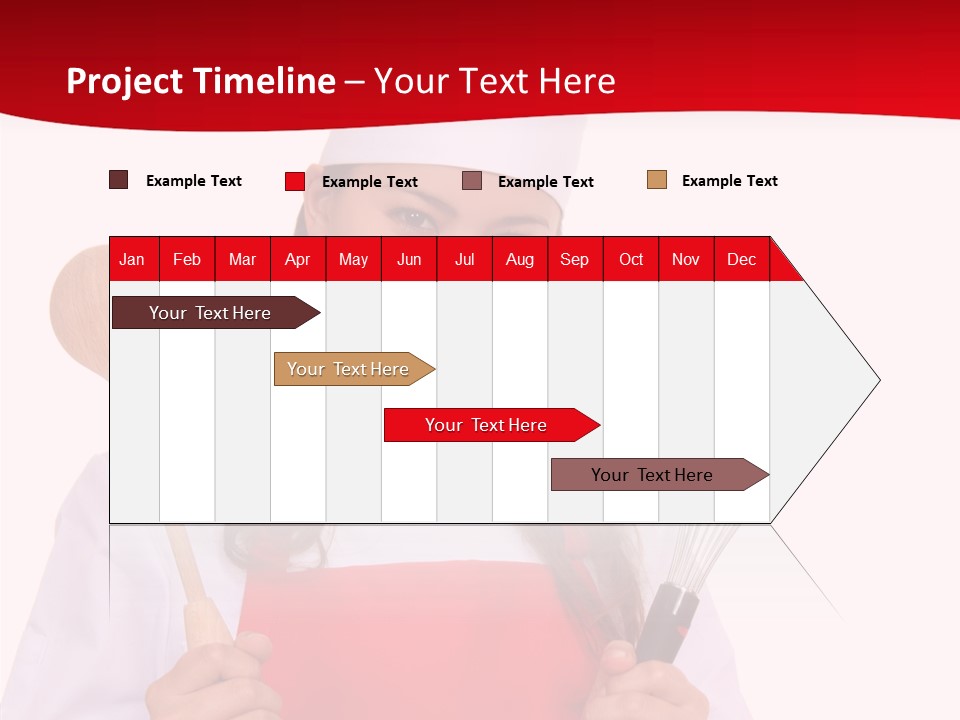 Project Timeline – Your Text Here

Example Text
Example Text
Example Text
Example Text

| Jan | Feb | Mar | Apr | May | Jun | Jul | Aug | Sep | Oct | Nov | Dec |
|---|---|---|---|---|---|---|---|---|---|---|---|

Your Text Here
Your Text Here
Your Text Here
Your Text Here